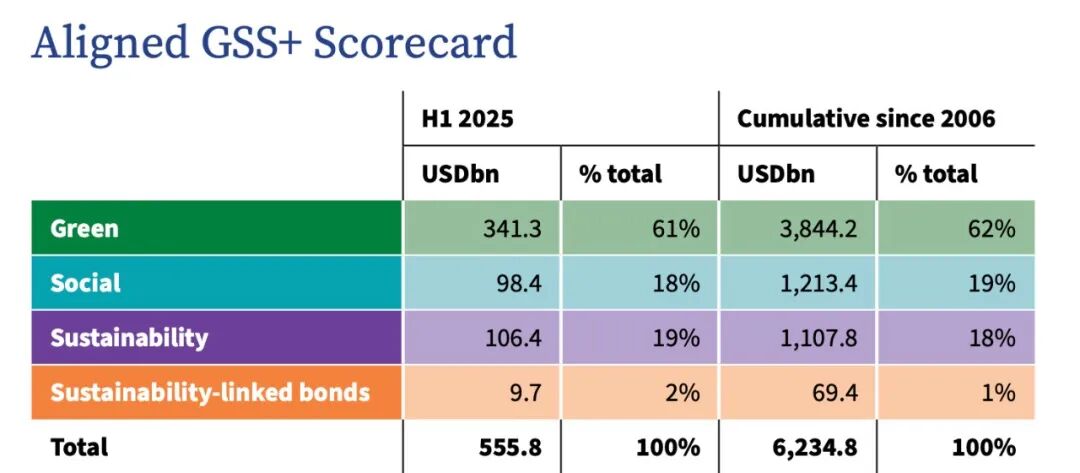 Aligned GSS+ Scorecard

| | H1 2025 | | Cumulative since 2006 | |
|---|---|---|---|---|
| | USDbn | % total | USDbn | % total |
| Green | 341.3 | 61% | 3,844.2 | 62% |
| Social | 98.4 | 18% | 1,213.4 | 19% |
| Sustainability | 106.4 | 19% | 1,107.8 | 18% |
| Sustainability-linked bonds | 9.7 | 2% | 69.4 | 1% |
| Total | 555.8 | 100% | 6,234.8 | 100% |